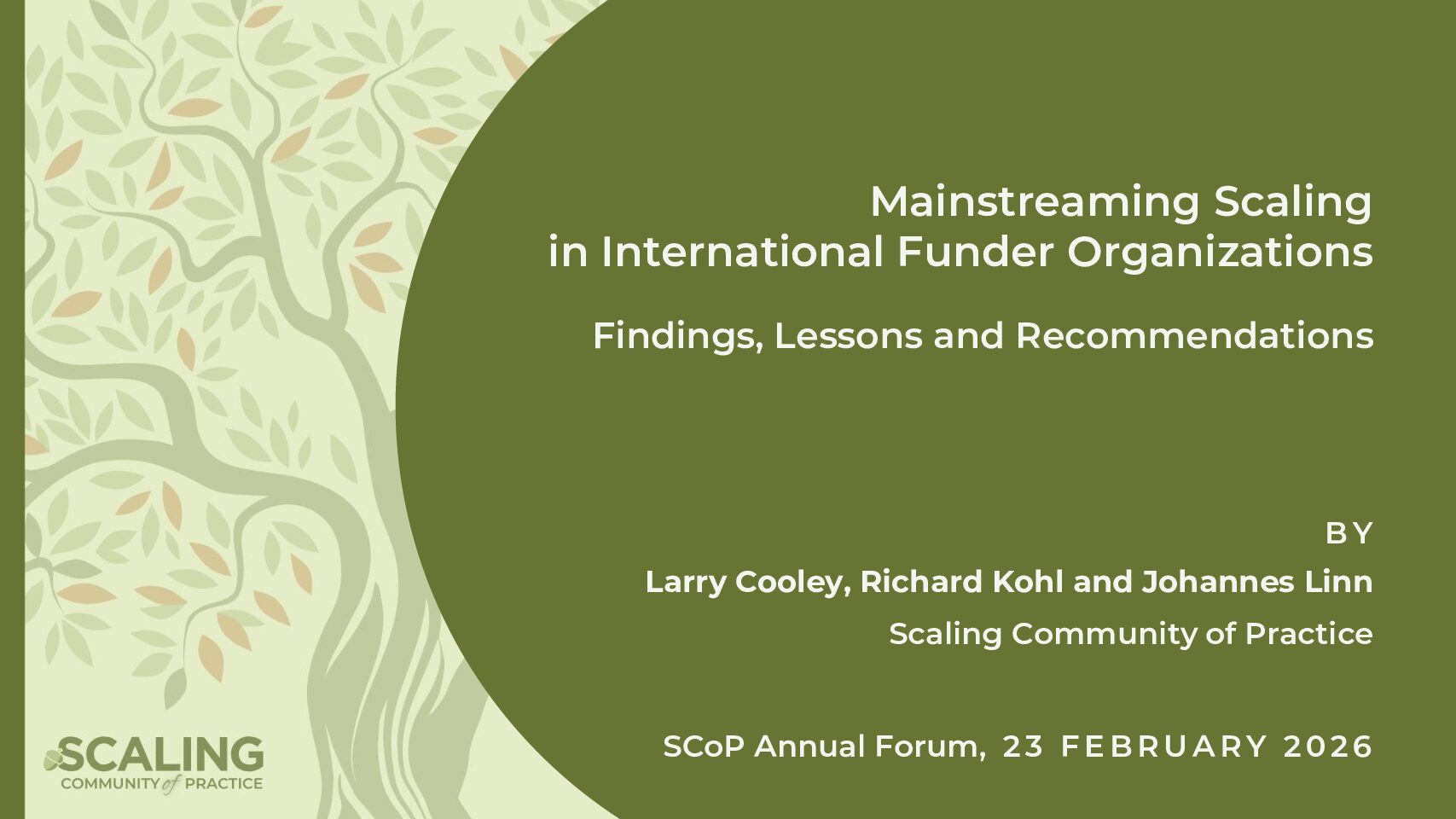 Mainstreaming Scaling in International Funder Organizations

Findings, Lessons and Recommendations

BY

Larry Cooley, Richard Kohl and Johannes Linn

Scaling Community of Practice

SCoP Annual Forum, 23 FEBRUARY 2026

SCALING
COMMUNITY of PRACTICE